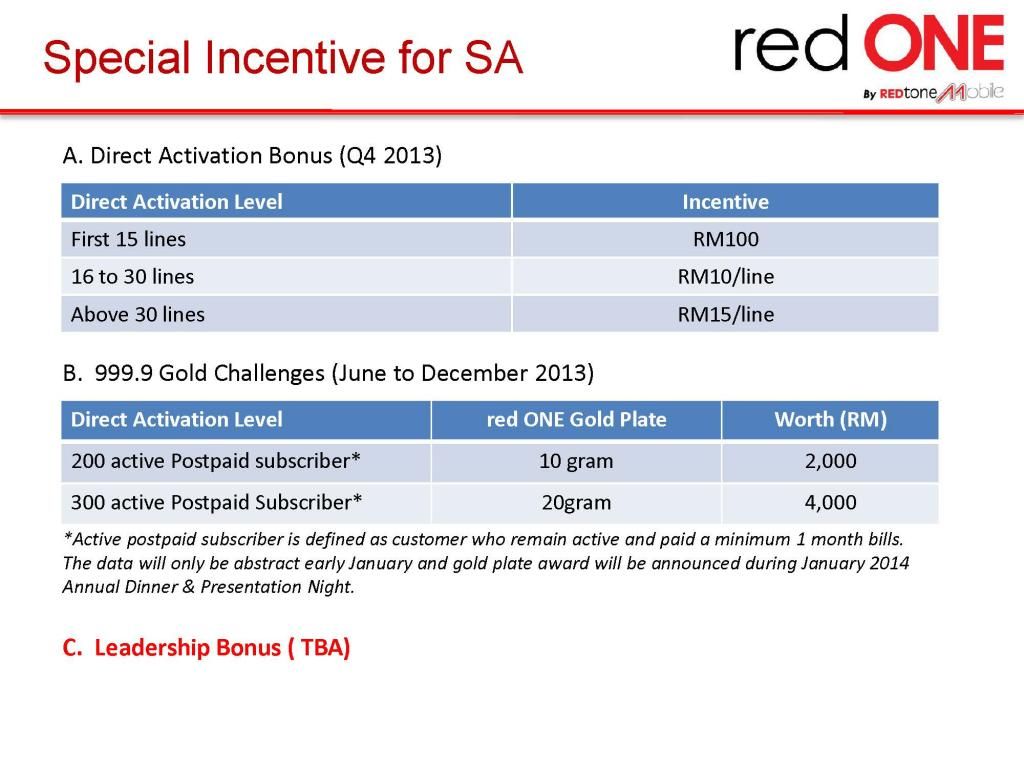 Special Incentive for SA

red ONE
By REDtone Mobile

A. Direct Activation Bonus (Q4 2013)

| Direct Activation Level | Incentive |
|---|---|
| First 15 lines | RM100 |
| 16 to 30 lines | RM10/line |
| Above 30 lines | RM15/line |

B. 999.9 Gold Challenges (June to December 2013)

| Direct Activation Level | red ONE Gold Plate | Worth (RM) |
|---|---|---|
| 200 active Postpaid subscriber* | 10 gram | 2,000 |
| 300 active Postpaid Subscriber* | 20gram | 4,000 |

*Active postpaid subscriber is defined as customer who remain active and paid a minimum 1 month bills. The data will only be abstract early January and gold plate award will be announced during January 2014 Annual Dinner & Presentation Night.

C. Leadership Bonus ( TBA)